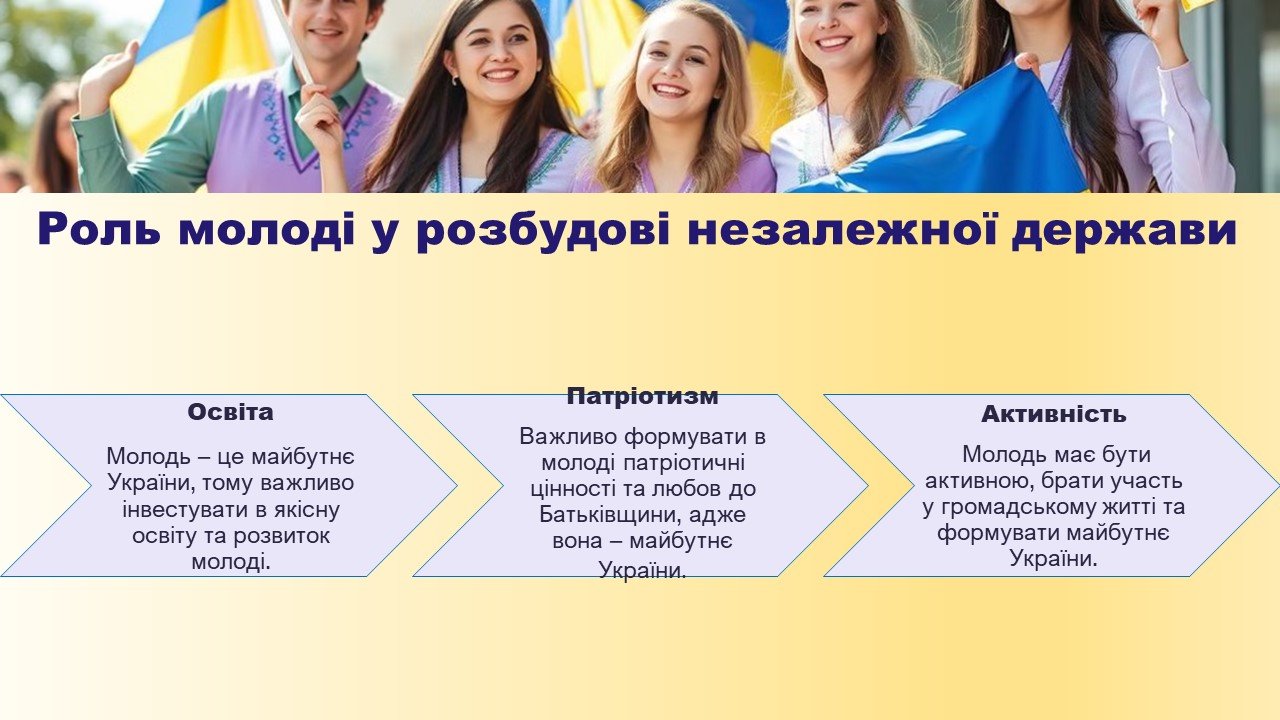 Роль молоді у розбудові незалежної держави

Освіта

Молодь – це майбутнє України, тому важливо інвестувати в якісну освіту та розвиток молоді.

Патріотизм

Важливо формувати в молоді патріотичні цінності та любов до Батьківщини, адже вона – майбутнє України.

Активність

Молодь має бути активною, брати участь у громадському житті та формувати майбутнє України.